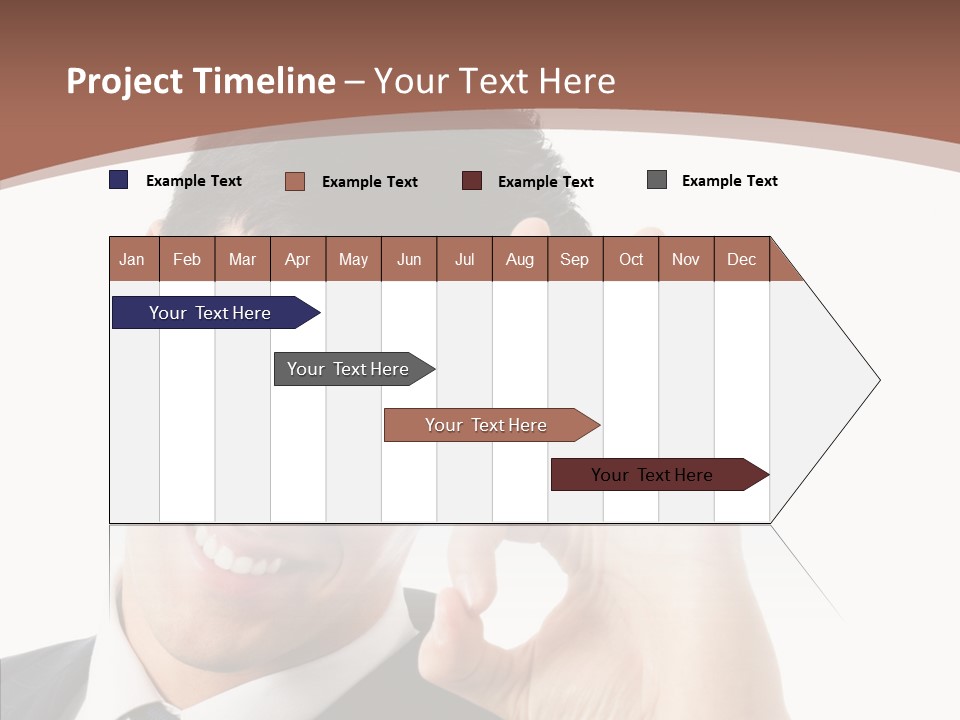 Project Timeline – Your Text Here

Example Text
Example Text
Example Text
Example Text

| Jan | Feb | Mar | Apr | May | Jun | Jul | Aug | Sep | Oct | Nov | Dec |
|---|---|---|---|---|---|---|---|---|---|---|---|

Your Text Here
Your Text Here
Your Text Here
Your Text Here